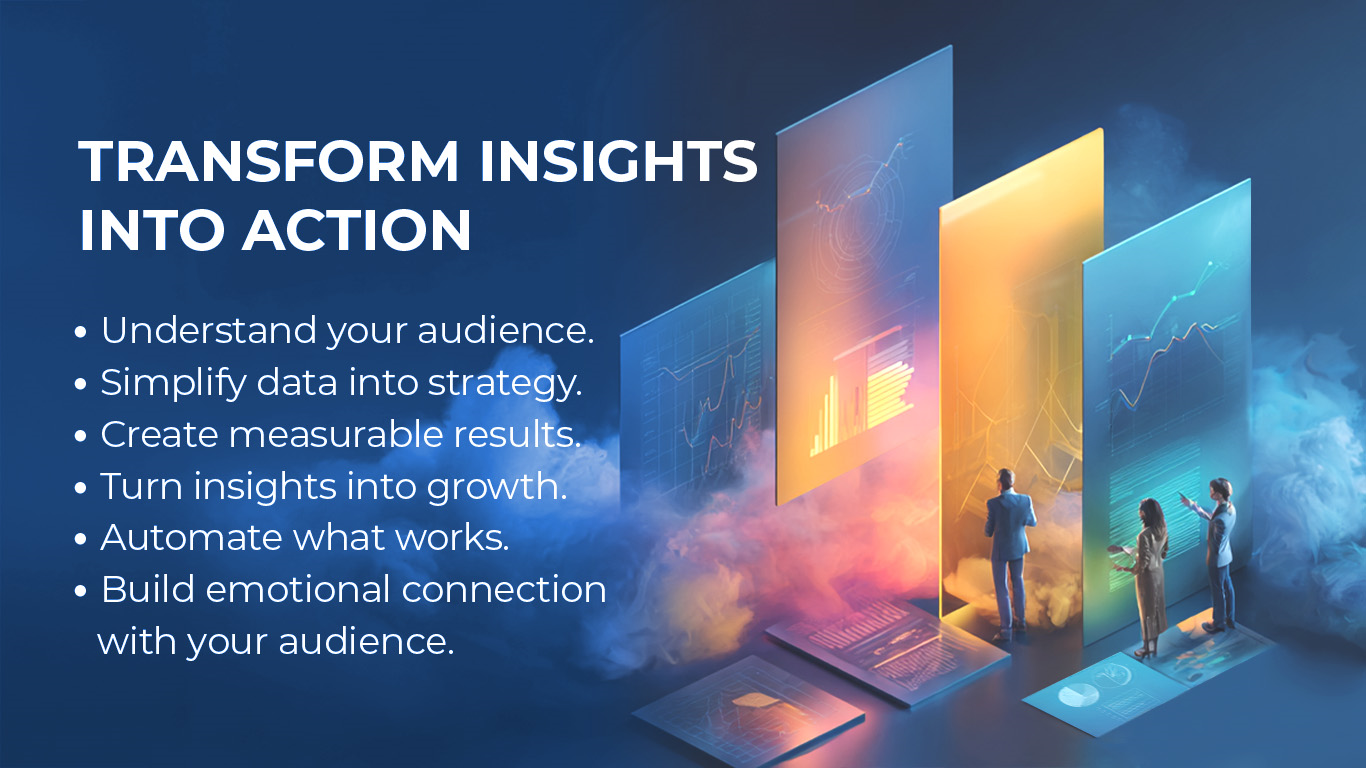 TRANSFORM INSIGHTS INTO ACTION

• Understand your audience.
• Simplify data into strategy.
• Create measurable results.
• Turn insights into growth.
• Automate what works.
• Build emotional connection with your audience.